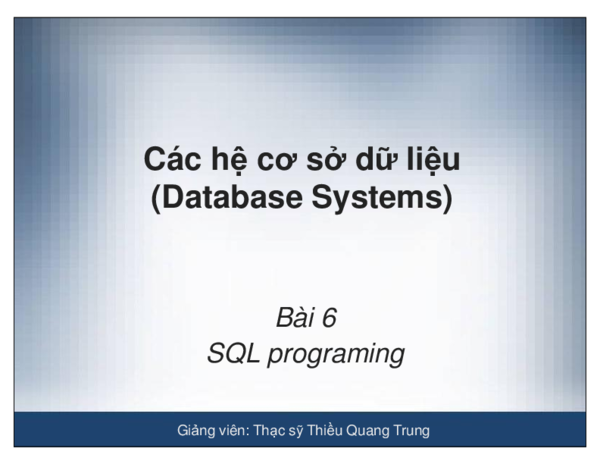 Các hệ cơ sở dữ liệu
(Database Systems)

Bài 6
SQL programing

Giảng viên: Thạc sỹ Thiều Quang Trung